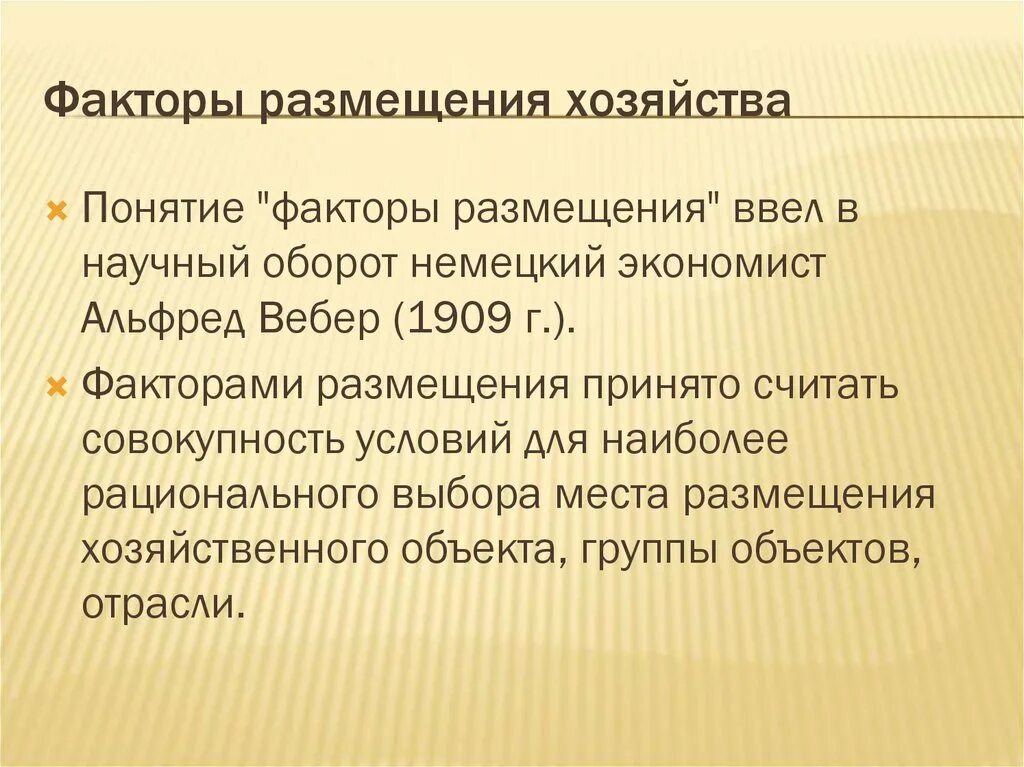 Факторы размещения хозяйства

Понятие "факторы размещения" ввел в научный оборот немецкий экономист Альфред Вебер (1909 г.).

Факторами размещения принято считать совокупность условий для наиболее рационального выбора места размещения хозяйственного объекта, группы объектов, отрасли.